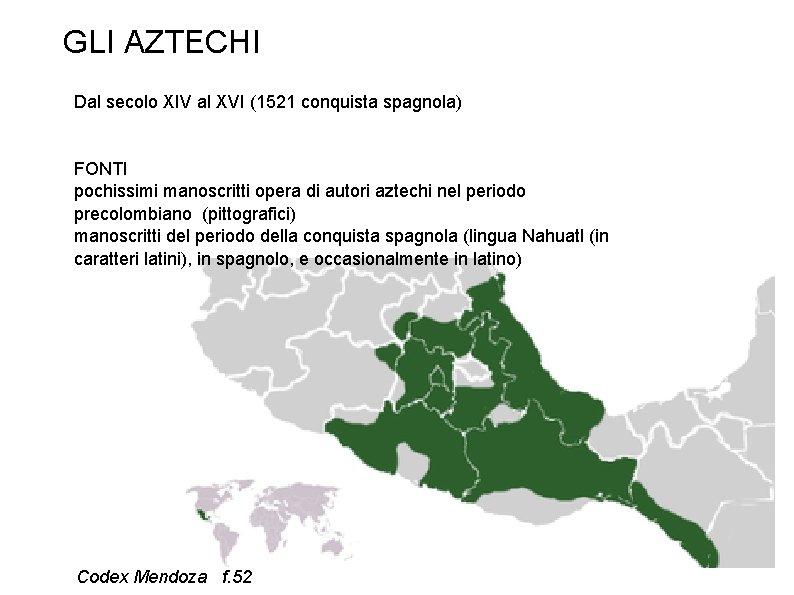 GLI AZTECHI

Dal secolo XIV al XVI (1521 conquista spagnola)

FONTI
pochissimi manoscritti opera di autori aztechi nel periodo precolombiano (pittografici)
manoscritti del periodo della conquista spagnola (lingua Nahuatl (in caratteri latini), in spagnolo, e occasionalmente in latino)

Codex Mendoza f.52